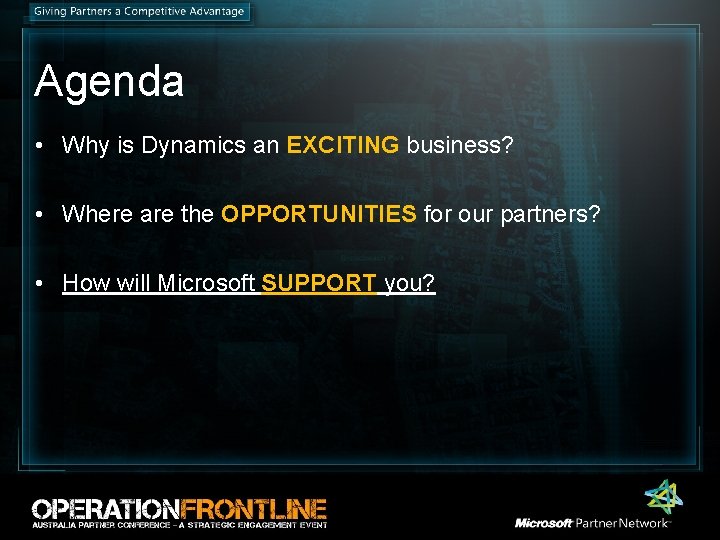 Giving Partners a Competitive Advantage

Agenda

• Why is Dynamics an EXCITING business?

• Where are the OPPORTUNITIES for our partners?

• How will Microsoft SUPPORT you?

OPERATIONFRONTLINE
AUSTRALIA PARTNER CONFERENCE – A STRATEGIC ENGAGEMENT EVENT

Microsoft Partner Network